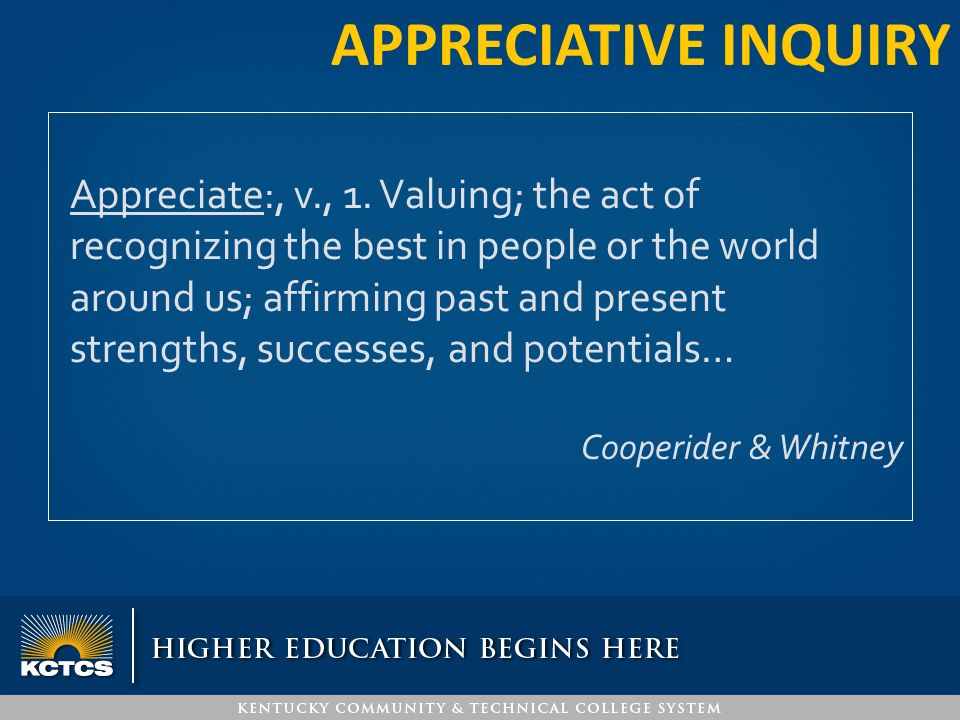 APPRECIATIVE INQUIRY

Appreciate:, v., 1. Valuing; the act of recognizing the best in people or the world around us; affirming past and present strengths, successes, and potentials…

Cooperider & Whitney

KCTCS

HIGHER EDUCATION BEGINS HERE

KENTUCKY COMMUNITY & TECHNICAL COLLEGE SYSTEM